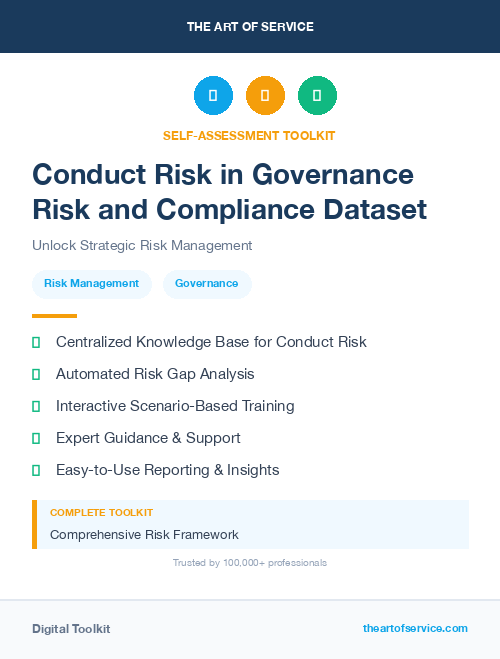 THE ART OF SERVICE

SELF-ASSESSMENT TOOLKIT

Conduct Risk in Governance Risk and Compliance Dataset

Unlock Strategic Risk Management

Risk Management

Governance

Centralized Knowledge Base for Conduct Risk

Automated Risk Gap Analysis

Interactive Scenario-Based Training

Expert Guidance & Support

Easy-to-Use Reporting & Insights

COMPLETE TOOLKIT

Comprehensive Risk Framework

Trusted by 100,000+ professionals

Digital Toolkit

theartofservice.com